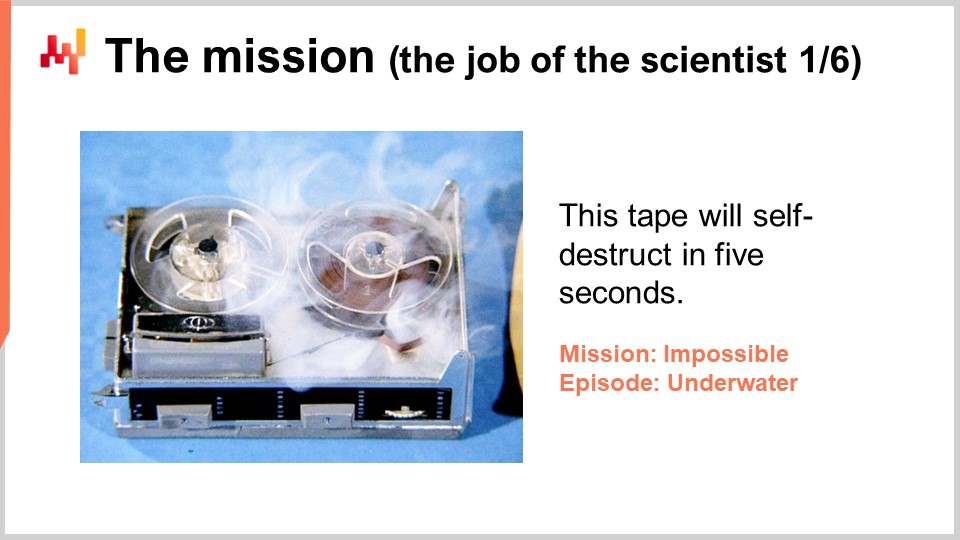 The mission (the job of the scientist 1/6)

This tape will self-destruct in five seconds.

Mission: Impossible
Episode: Underwater